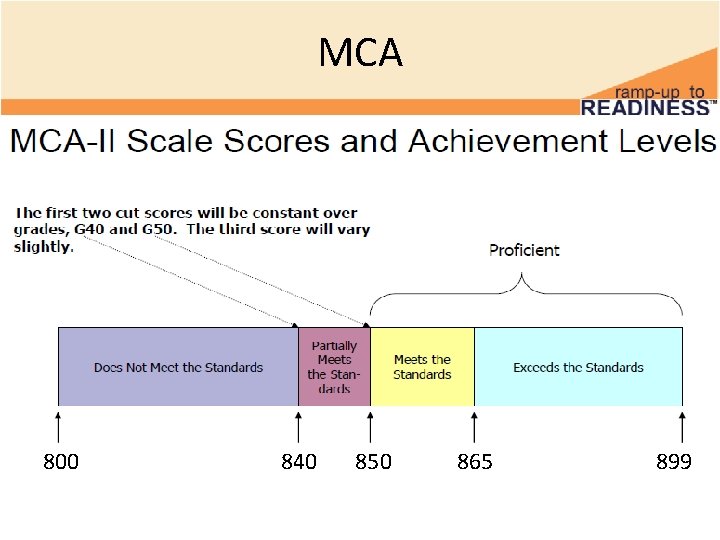 MCA

ramp-up to READINESS™

MCA-II Scale Scores and Achievement Levels

The first two cut scores will be constant over grades, G40 and G50. The third score will vary slightly.

Proficient

Does Not Meet the Standards

Partially Meets the Standards

Meets the Standards

Exceeds the Standards

800

840

850

865

899